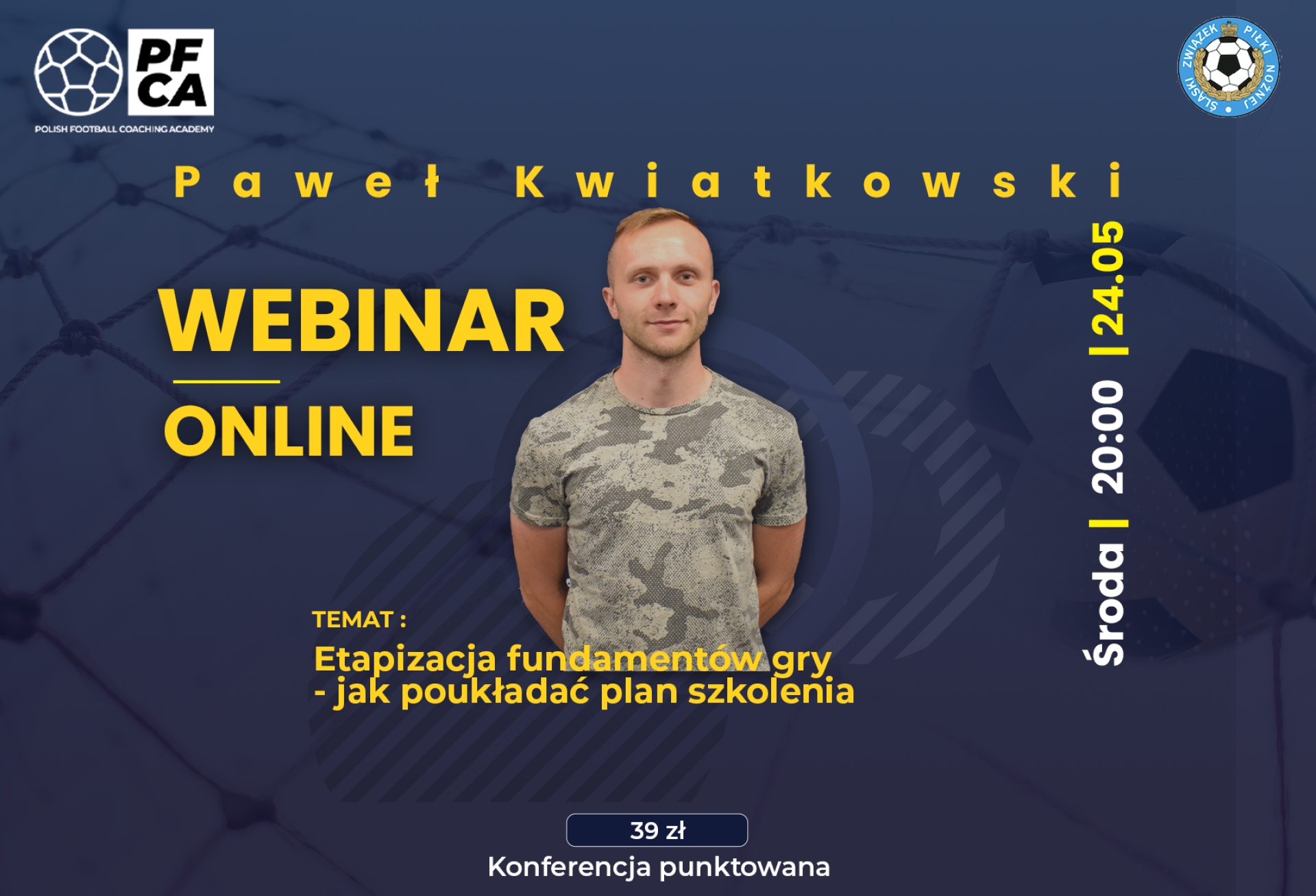 PF CA
POLISH FOOTBALL COACHING ACADEMY

ŚLĄSKI ZWIĄZEK PIŁKI NOŻNEJ

Paweł Kwiatkowski

WEBINAR

ONLINE

Środa | 20:00 | 24.05

TEMAT :
Etapizacja fundamentów gry - jak poukładać plan szkolenia

39 zł
Konferencja punktowana